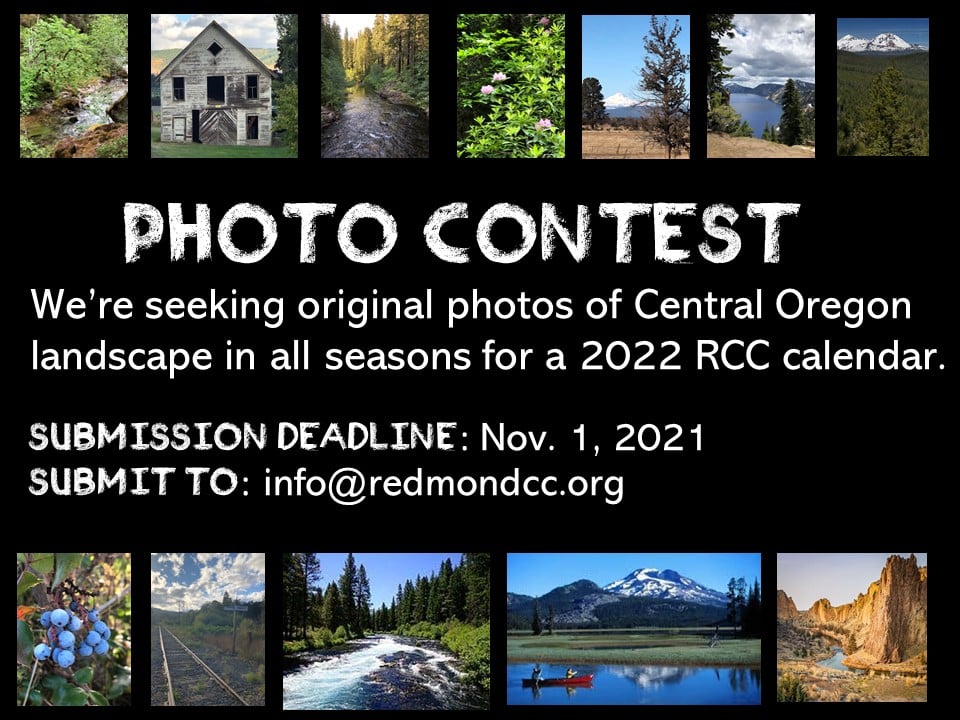 PHOTO CONTEST

We're seeking original photos of Central Oregon landscape in all seasons for a 2022 RCC calendar.

SUBMISSION DEADLINE: Nov. 1, 2021
SUBMIT TO: info@redmondcc.org